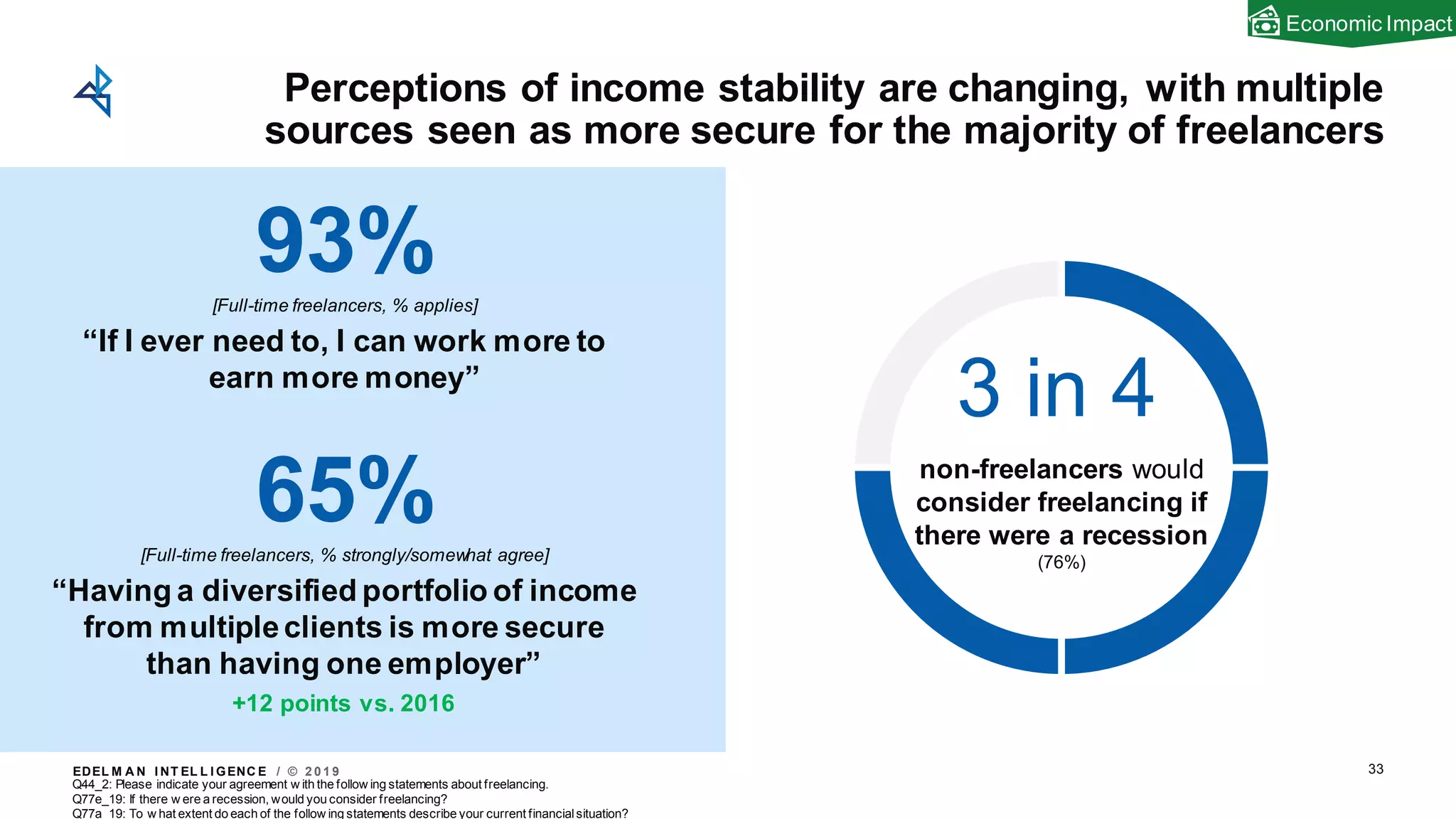 Economic Impact

Perceptions of income stability are changing, with multiple sources seen as more secure for the majority of freelancers

93%

[Full-time freelancers, % applies]

“If I ever need to, I can work more to earn more money”

65%

[Full-time freelancers, % strongly/somewhat agree]

“Having a diversified portfolio of income from multiple clients is more secure than having one employer”

+12 points vs. 2016

3 in 4

non-freelancers would consider freelancing if there were a recession

(76%)

EDELMAN INTELLIGENCE / © 2019

Q44_2: Please indicate your agreement with the following statements about freelancing.

Q77e_19: If there were a recession, would you consider freelancing?

Q77a_19: To what extent do each of the following statements describe your current financial situation?

33